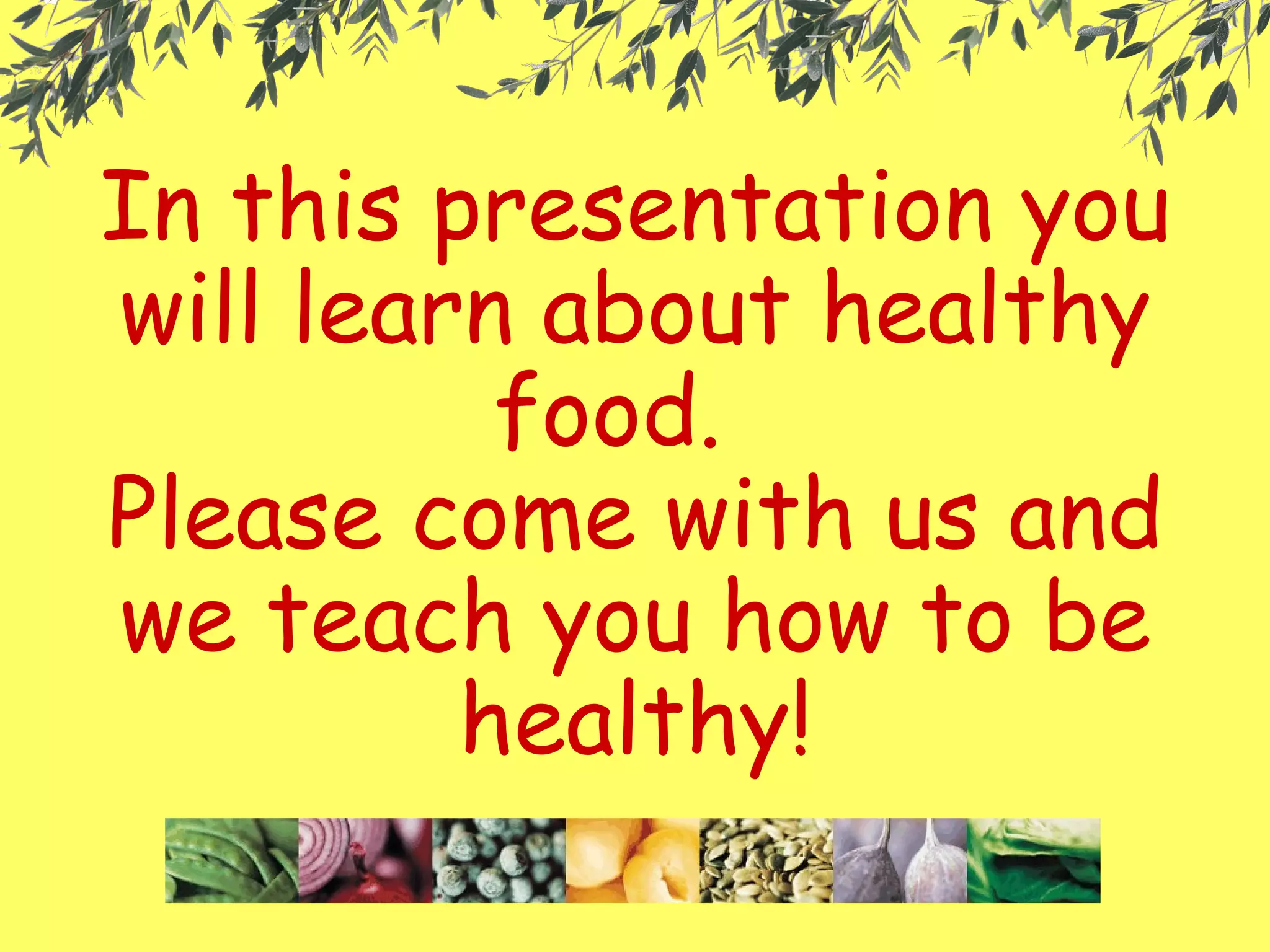 In this presentation you will learn about healthy food.
Please come with us and we teach you how to be healthy!